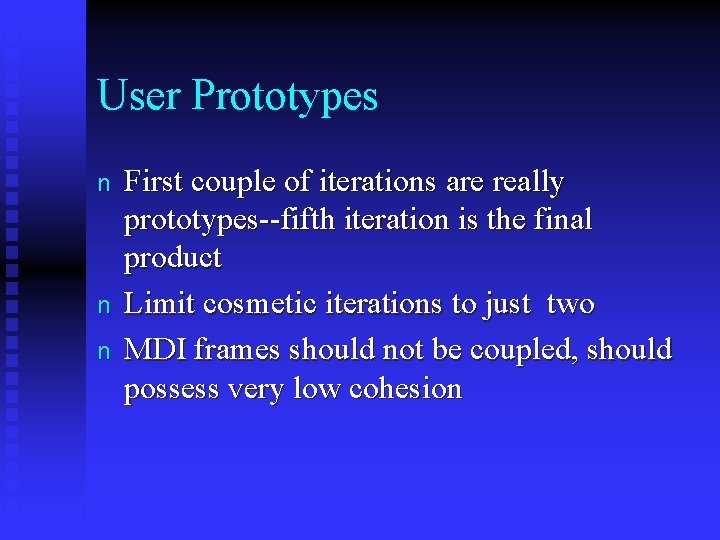 User Prototypes

n First couple of iterations are really prototypes--fifth iteration is the final product

n Limit cosmetic iterations to just two

n MDI frames should not be coupled, should possess very low cohesion